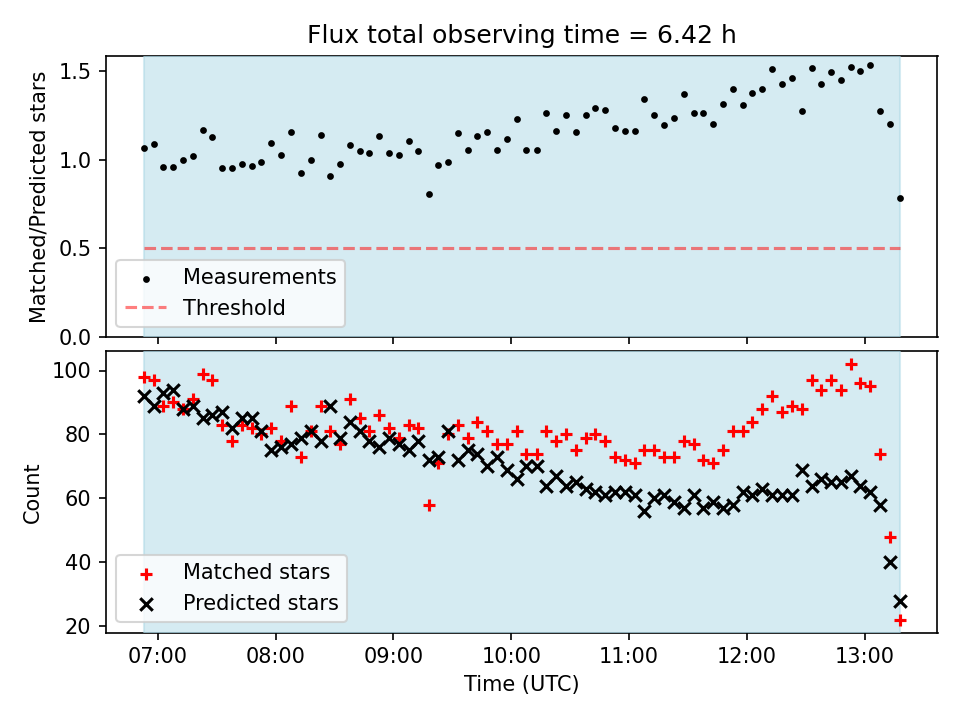 Flux total observing time = 6.42 h

Matched/Predicted stars

1.5
1.0
0.5
0.0

Measurements
Threshold

Count

100
80
60
40
20

Matched stars
Predicted stars

07:00
08:00
09:00
10:00
11:00
12:00
13:00

Time (UTC)